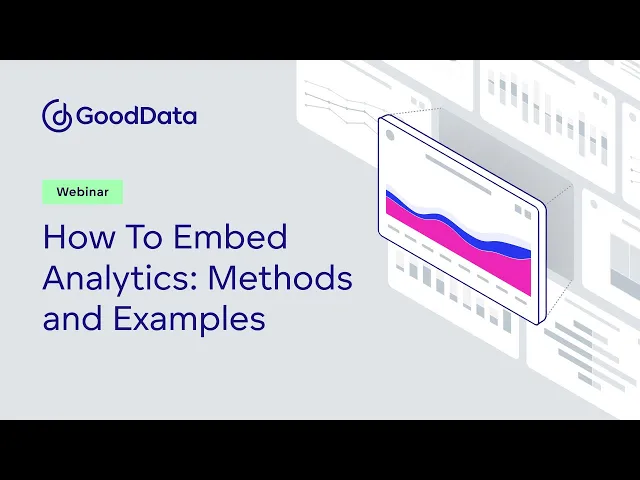 GoodData

Webinar

How To Embed Analytics: Methods and Examples